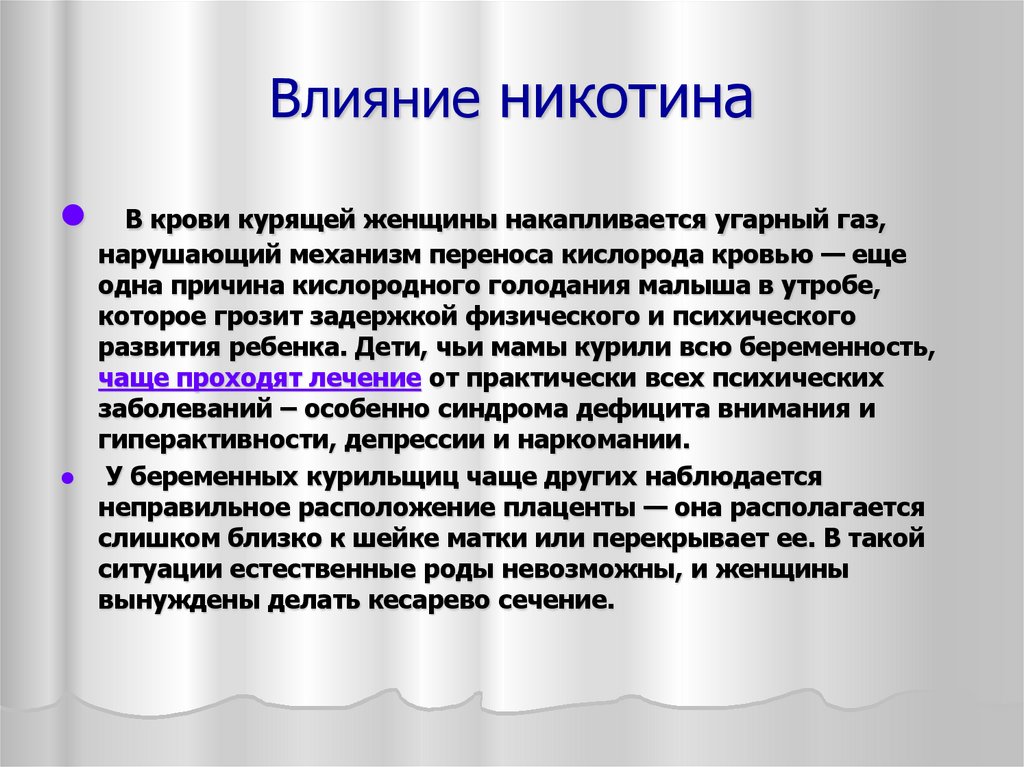 Влияние никотина

В крови курящей женщины накапливается угарный газ, нарушающий механизм переноса кислорода кровью — еще одна причина кислородного голодания малыша в утробе, которое грозит задержкой физического и психического развития ребенка. Дети, чьи мамы курили всю беременность, чаще проходят лечение от практически всех психических заболеваний – особенно синдрома дефицита внимания и гиперактивности, депрессии и наркомании.

У беременных курильщиц чаще других наблюдается неправильное расположение плаценты — она располагается слишком близко к шейке матки или перекрывает ее. В такой ситуации естественные роды невозможны, и женщины вынуждены делать кесарево сечение.